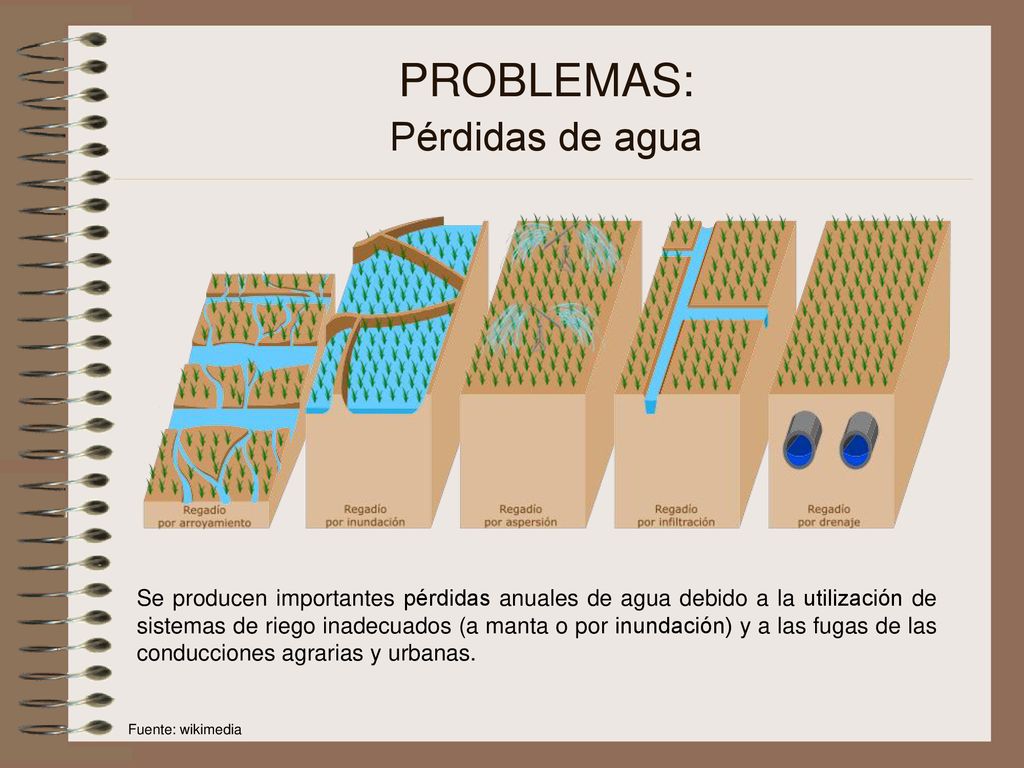 PROBLEMAS:
Pérdidas de agua

Regadío por arroyamiento

Regadío por inundación

Regadío por aspersión

Regadío por infiltración

Regadío por drenaje

Se producen importantes pérdidas anuales de agua debido a la utilización de sistemas de riego inadecuados (a manta o por inundación) y a las fugas de las conducciones agrarias y urbanas.

Fuente: wikimedia